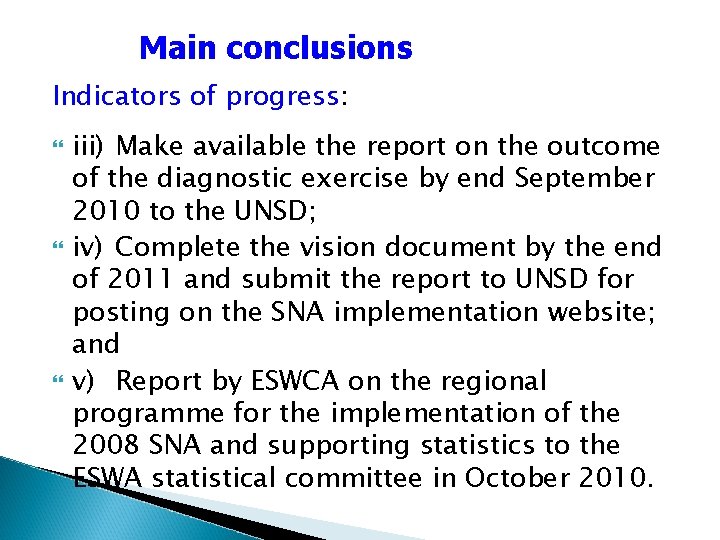 Main conclusions

Indicators of progress:

iii) Make available the report on the outcome of the diagnostic exercise by end September 2010 to the UNSD;

iv) Complete the vision document by the end of 2011 and submit the report to UNSD for posting on the SNA implementation website; and

v) Report by ESWCA on the regional programme for the implementation of the 2008 SNA and supporting statistics to the ESWA statistical committee in October 2010.